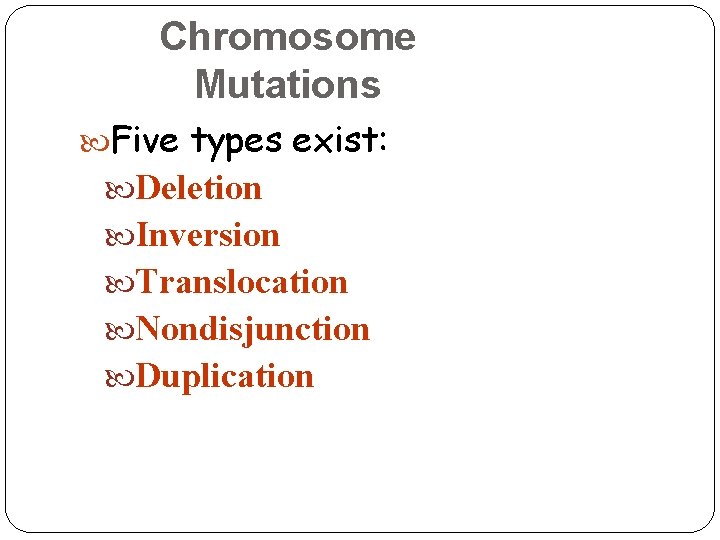 Chromosome Mutations

Five types exist:

Deletion

Inversion

Translocation

Nondisjunction

Duplication